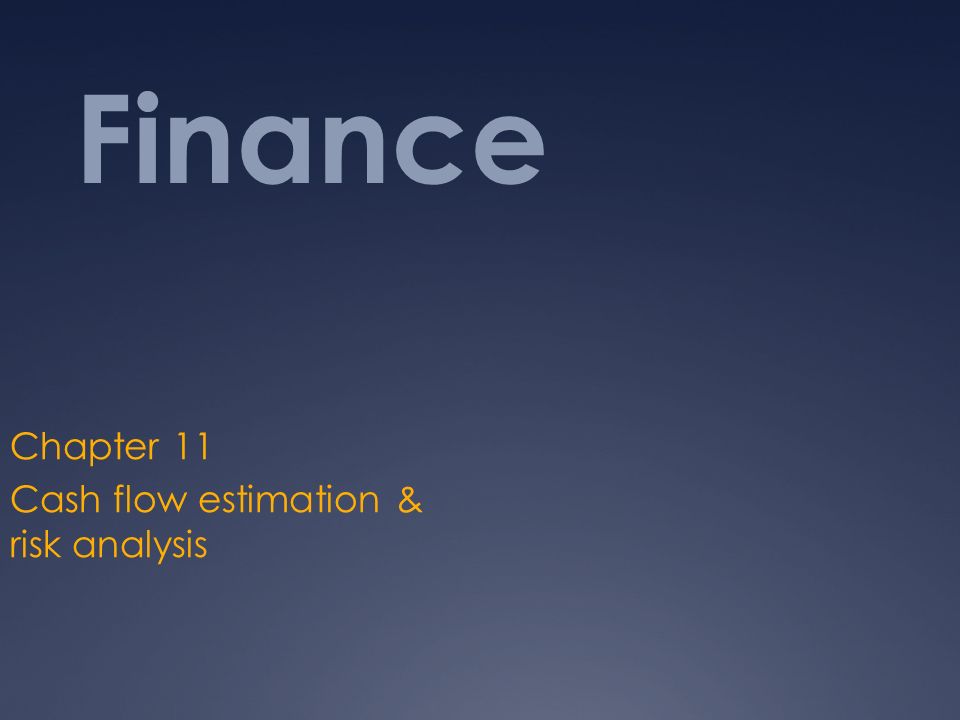 Finance

Chapter 11

Cash flow estimation & risk analysis